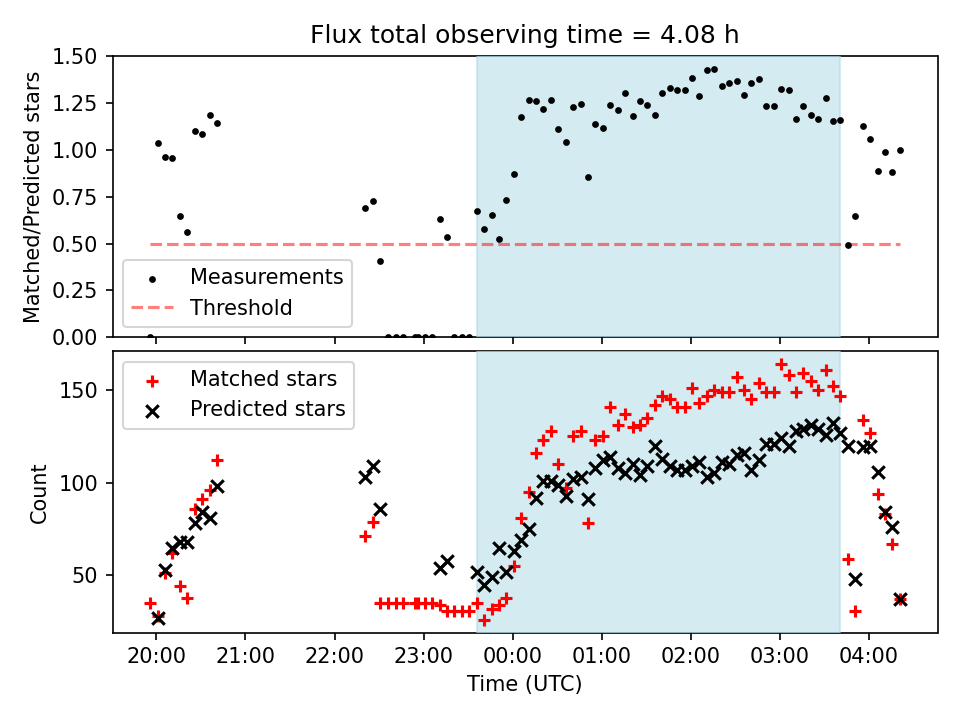 Flux total observing time = 4.08 h

Matched/Predicted stars

1.50
1.25
1.00
0.75
0.50
0.25
0.00

Measurements
Threshold

Count

150
100
50

Matched stars
Predicted stars

20:00
21:00
22:00
23:00
00:00
01:00
02:00
03:00
04:00

Time (UTC)